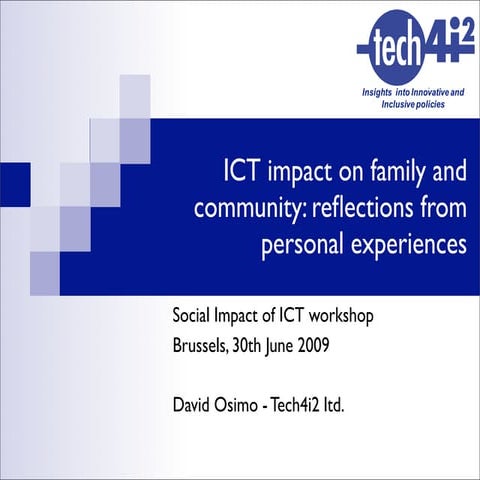 tech4i2
Insights into Innovative and Inclusive policies

ICT impact on family and community: reflections from personal experiences

Social Impact of ICT workshop
Brussels, 30th June 2009

David Osimo - Tech4i2 ltd.